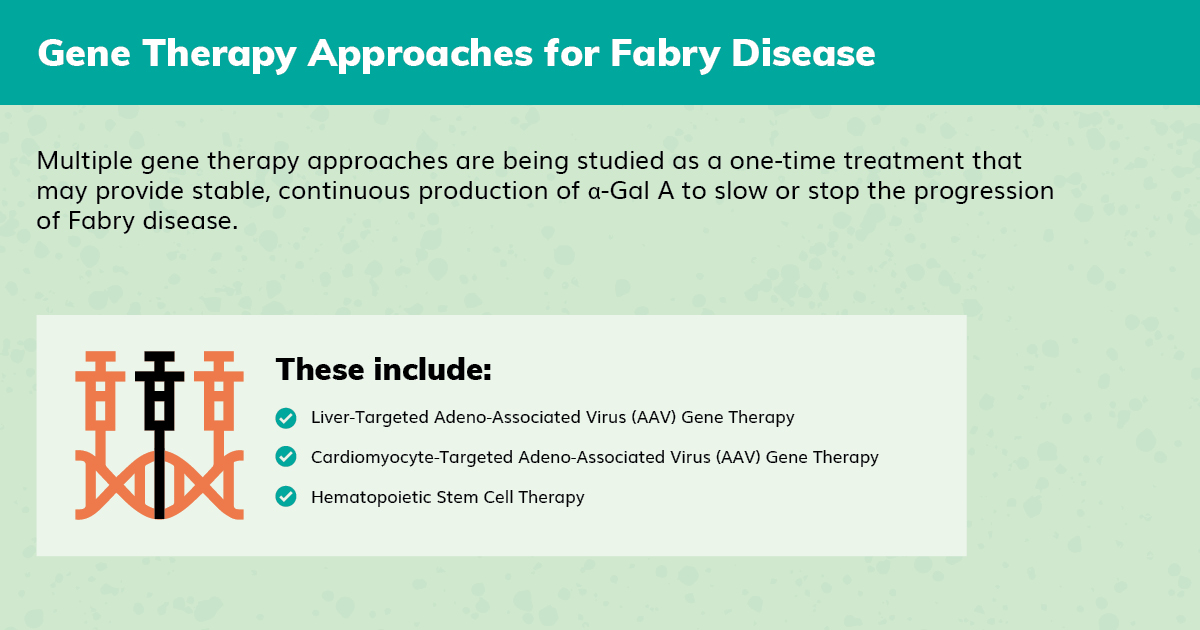 Gene Therapy Approaches for Fabry Disease

Multiple gene therapy approaches are being studied as a one-time treatment that may provide stable, continuous production of α-Gal A to slow or stop the progression of Fabry disease.

These include:

Liver-Targeted Adeno-Associated Virus (AAV) Gene Therapy

Cardiomyocyte-Targeted Adeno-Associated Virus (AAV) Gene Therapy

Hematopoietic Stem Cell Therapy